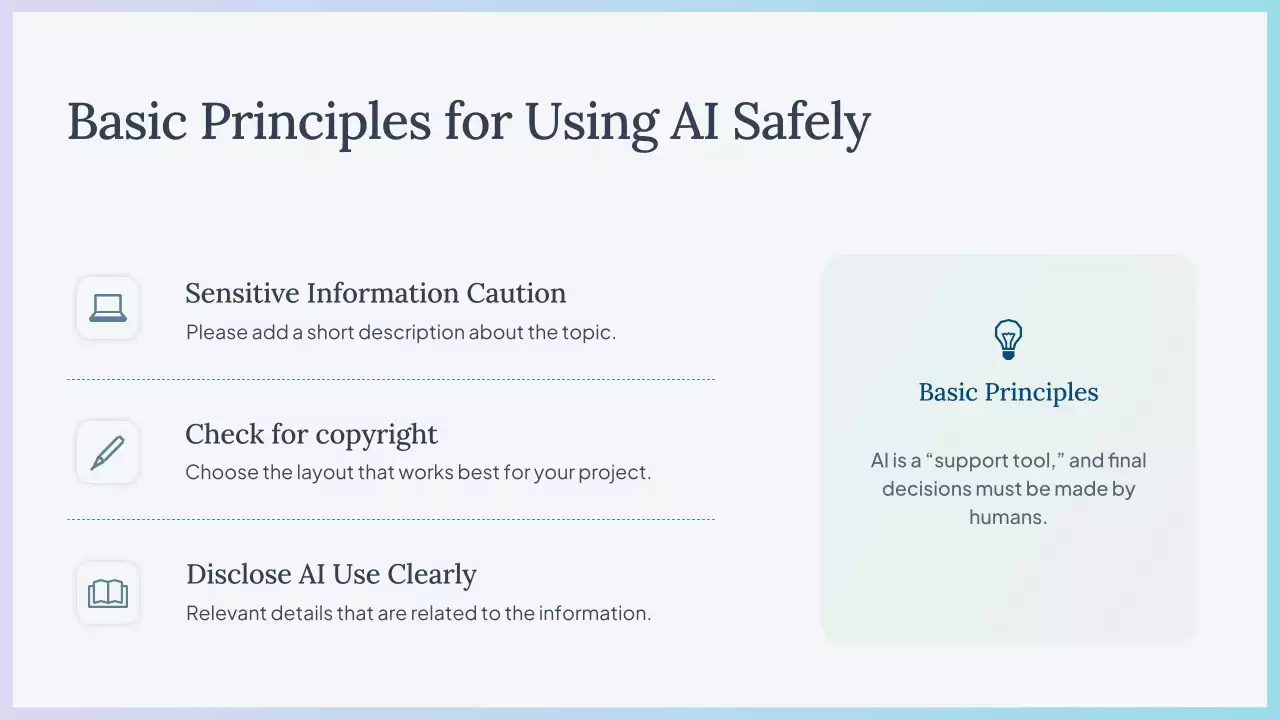 Basic Principles for Using AI Safely

Sensitive Information Caution
Please add a short description about the topic.

Check for copyright
Choose the layout that works best for your project.

Disclose AI Use Clearly
Relevant details that are related to the information.

Basic Principles

AI is a “support tool,” and final decisions must be made by humans.